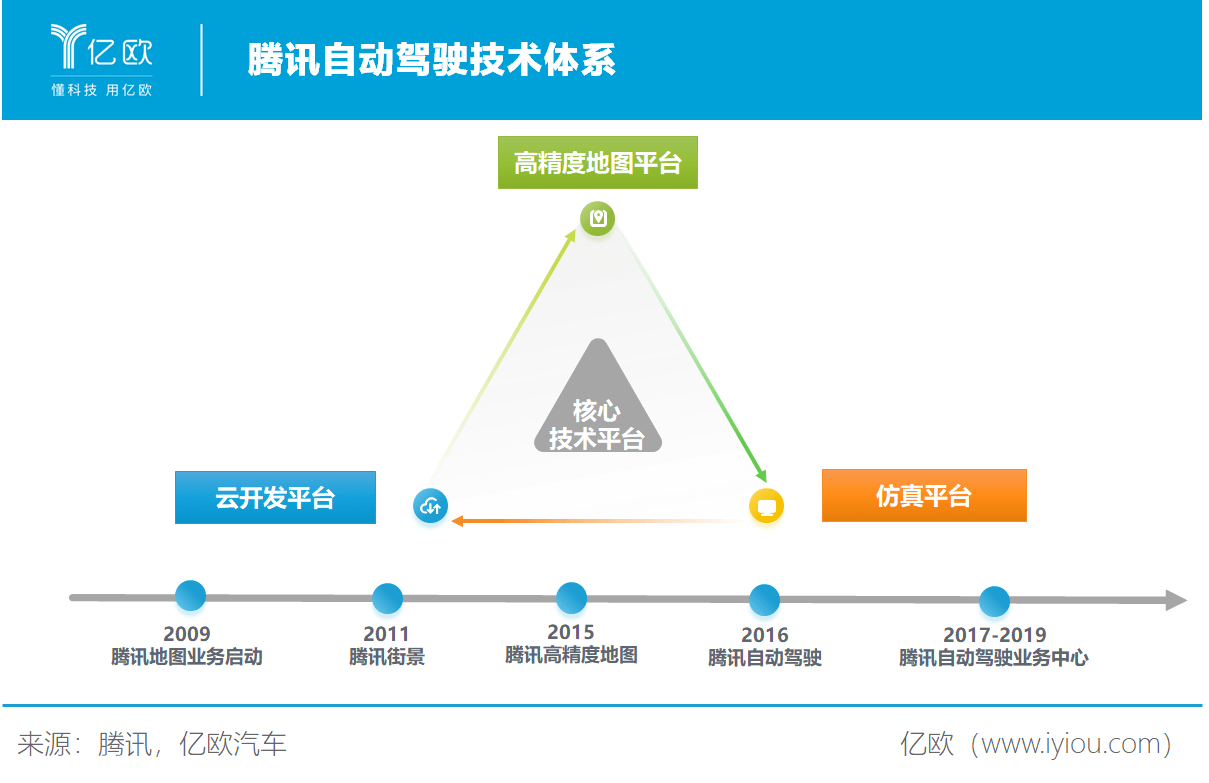 亿欧
懂科技 用亿欧

腾讯自动驾驶技术体系

高精度地图平台

核心
技术平台

云开发平台

仿真平台

2009
腾讯地图业务启动

2011
腾讯街景

2015
腾讯高精度地图

2016
腾讯自动驾驶

2017-2019
腾讯自动驾驶业务中心

来源：腾讯，亿欧汽车

亿欧（www.iyiou.com）